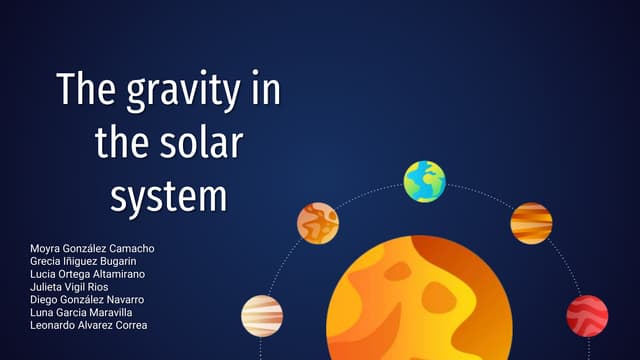 The gravity in the solar system

Moyra González Camacho
Grecia Iñiguez Bugarin
Lucia Ortega Altamirano
Julieta Vigil Rios
Diego González Navarro
Luna Garcia Maravilla
Leonardo Alvarez Correa